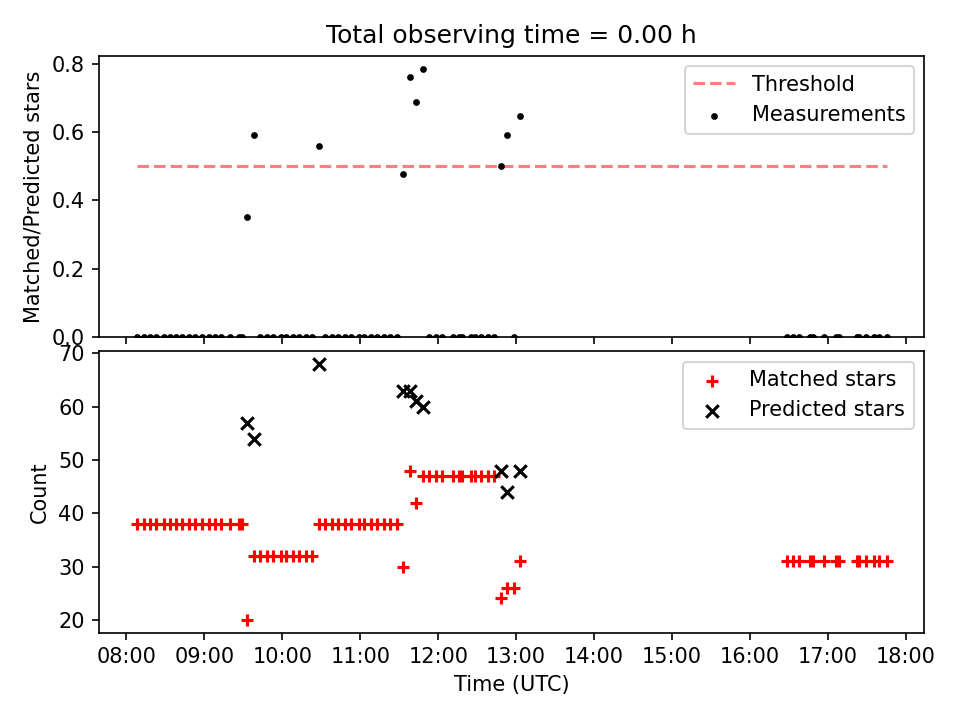 Total observing time = 0.00 h

Matched/Predicted stars

0.8
0.6
0.4
0.2
0.0

Threshold
Measurements

Count

70
60
50
40
30
20

Matched stars
Predicted stars

08:00 09:00 10:00 11:00 12:00 13:00 14:00 15:00 16:00 17:00 18:00

Time (UTC)